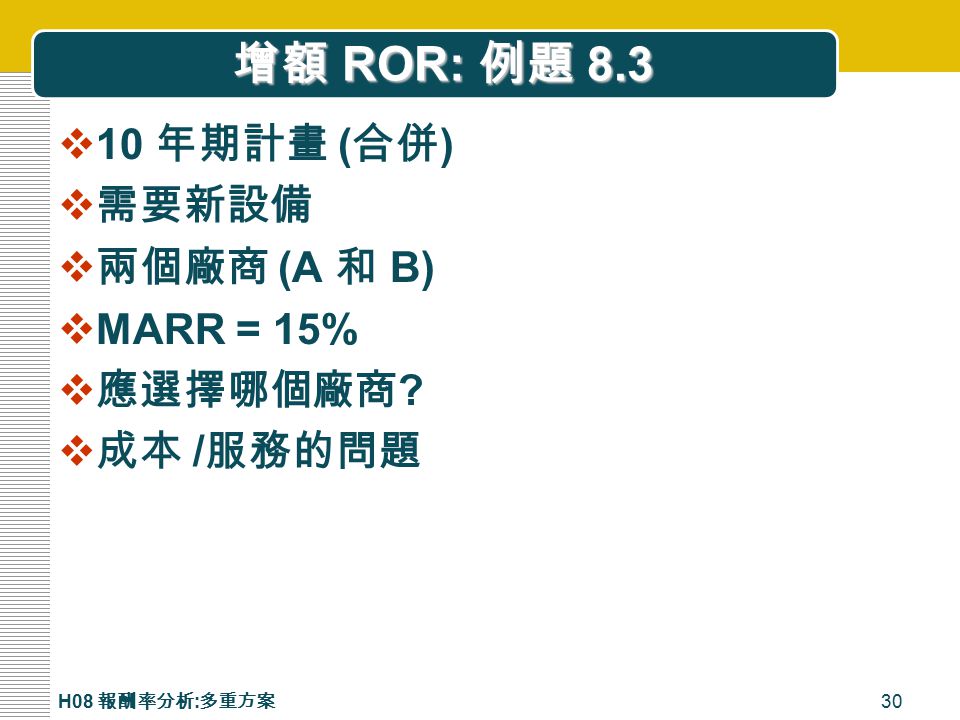 增額 ROR: 例題 8.3

❖10 年期計畫 (合併)
❖需要新設備
❖兩個廠商 (A 和 B)
❖MARR = 15%
❖應選擇哪個廠商?
❖成本 /服務的問題

H08 報酬率分析:多重方案

30